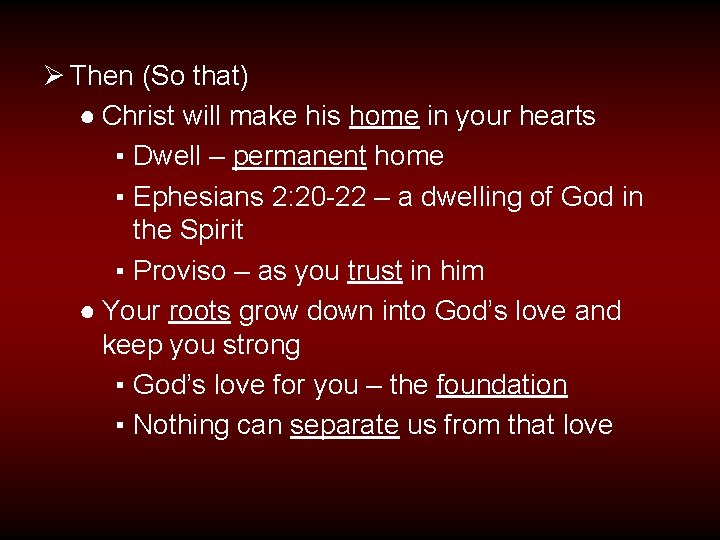 ➢ Then (So that)

● Christ will make his home in your hearts

▪ Dwell – permanent home

▪ Ephesians 2:20-22 – a dwelling of God in the Spirit

▪ Proviso – as you trust in him

● Your roots grow down into God’s love and keep you strong

▪ God’s love for you – the foundation

▪ Nothing can separate us from that love